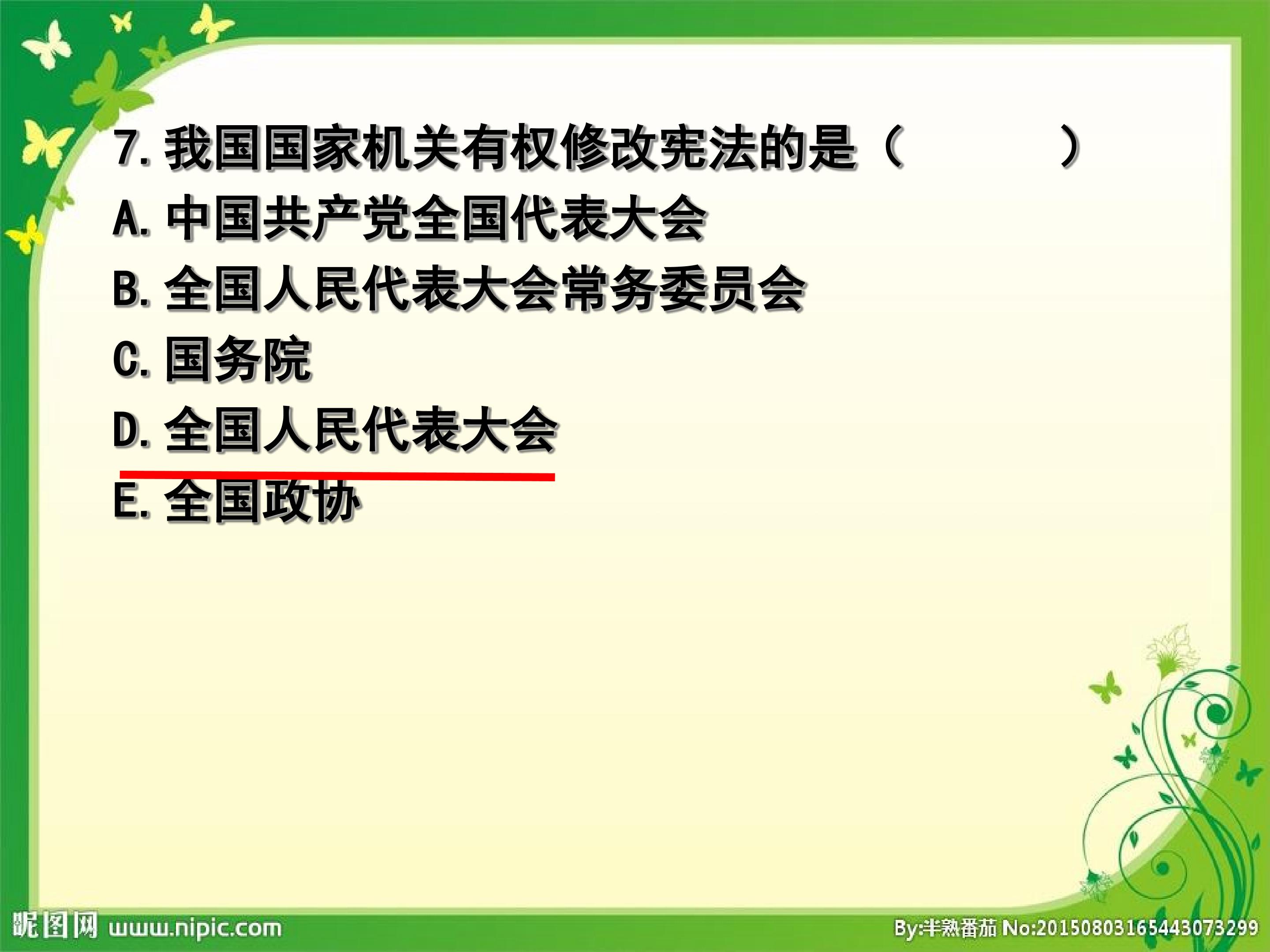 7. 我国国家机关有权修改宪法的是（　　　）

A. 中国共产党全国代表大会

B. 全国人民代表大会常务委员会

C. 国务院

D. 全国人民代表大会

E. 全国政协

昵图网 www.nipic.com

By:半熟番茄 No:20150803165443073299